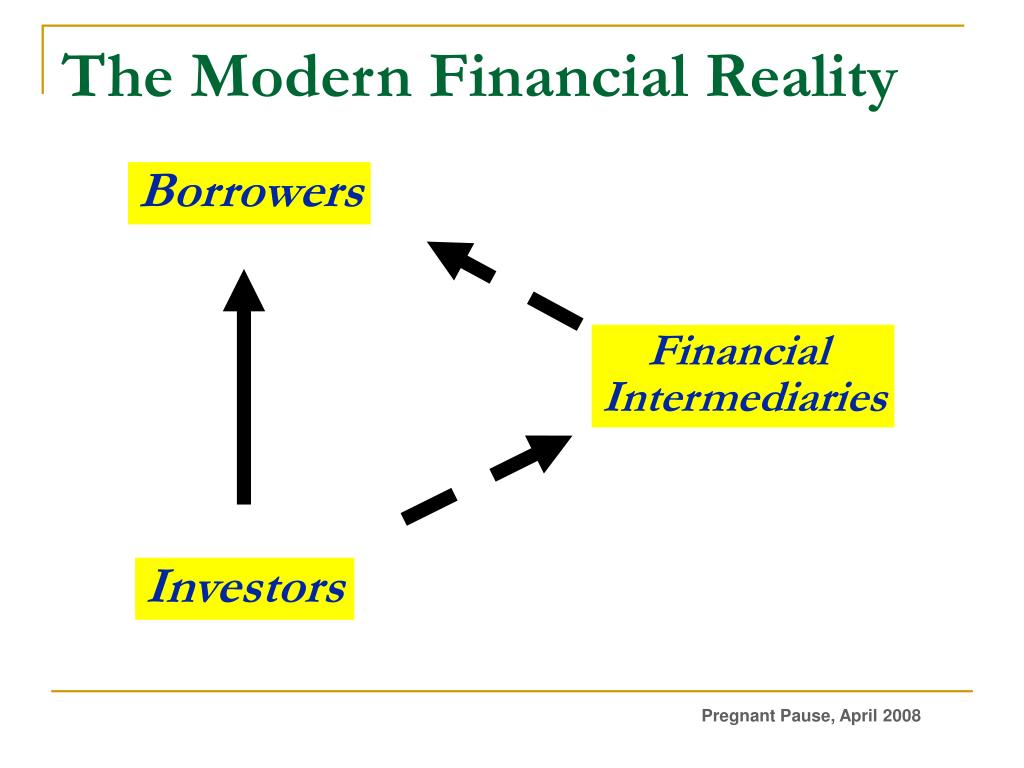 The Modern Financial Reality

Borrowers

Financial Intermediaries

Investors

Pregnant Pause, April 2008